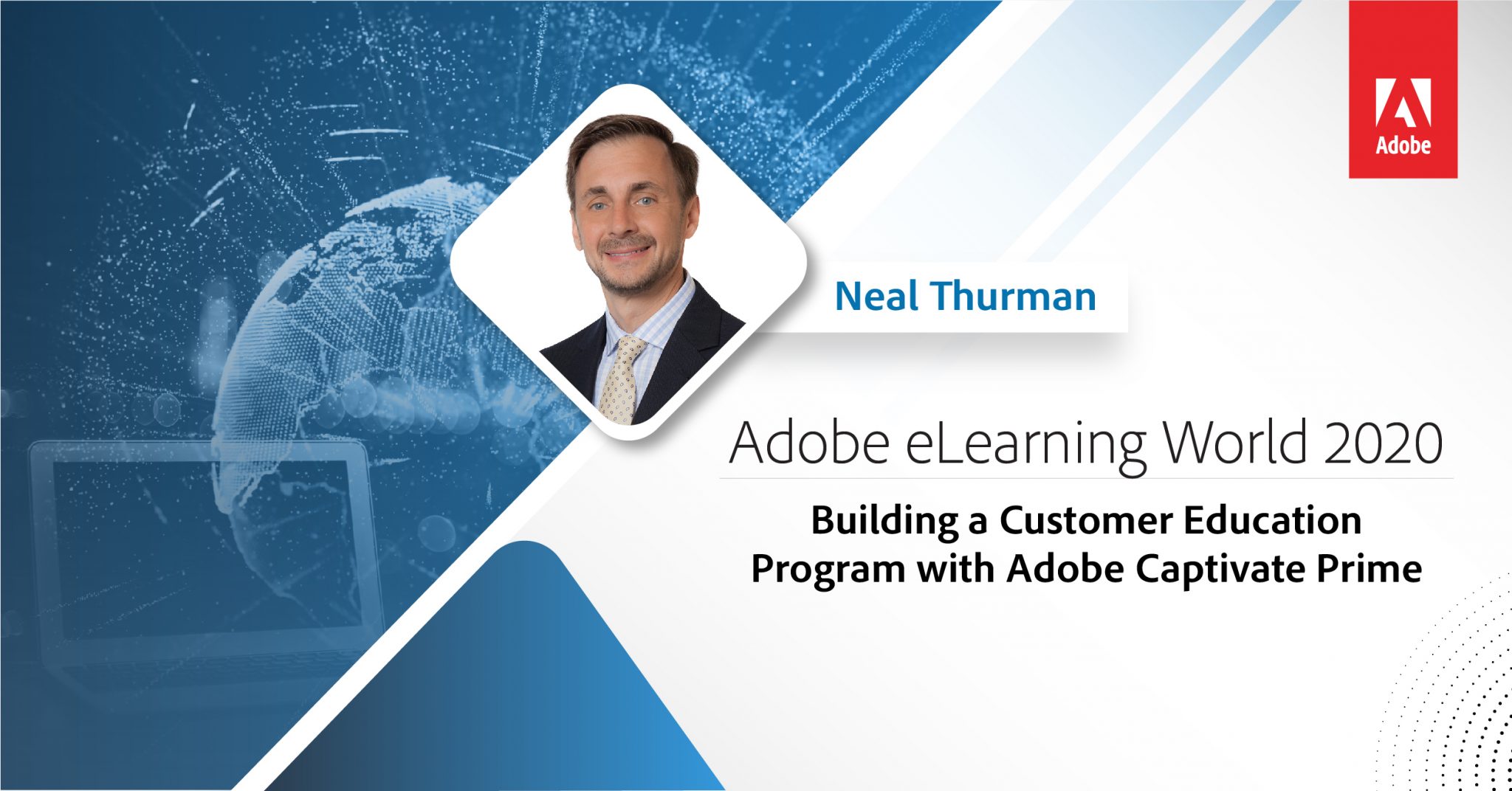 Adobe

Neal Thurman

Adobe eLearning World 2020

Building a Customer Education Program with Adobe Captivate Prime